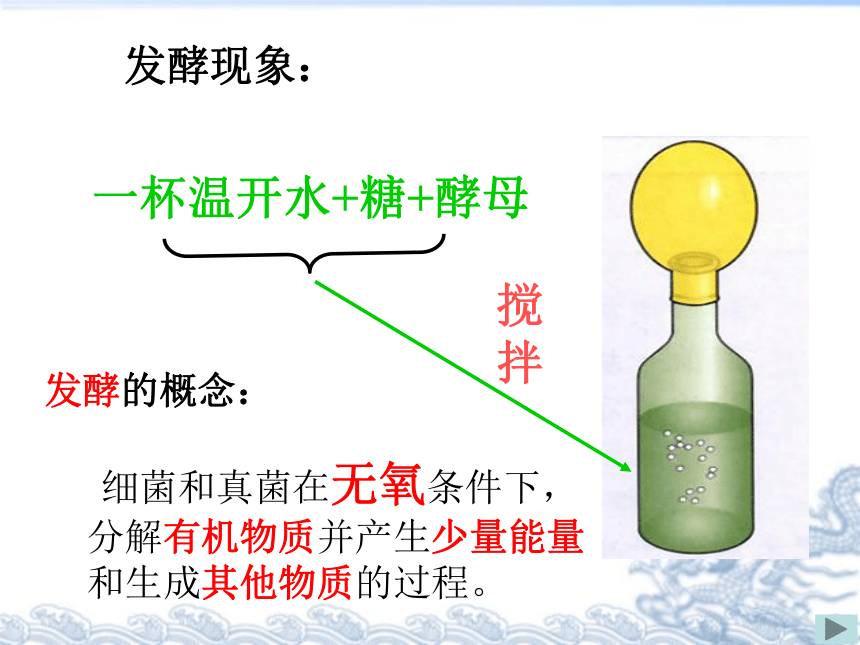 发酵现象：

一杯温开水+糖+酵母

搅拌

发酵的概念：

细菌和真菌在无氧条件下，分解有机物质并产生少量能量和生成其他物质的过程。